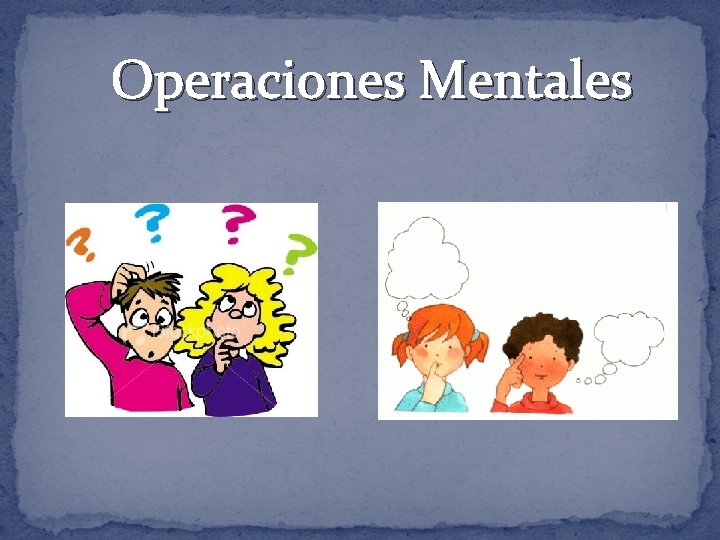 Operaciones Mentales

? ? ? ?